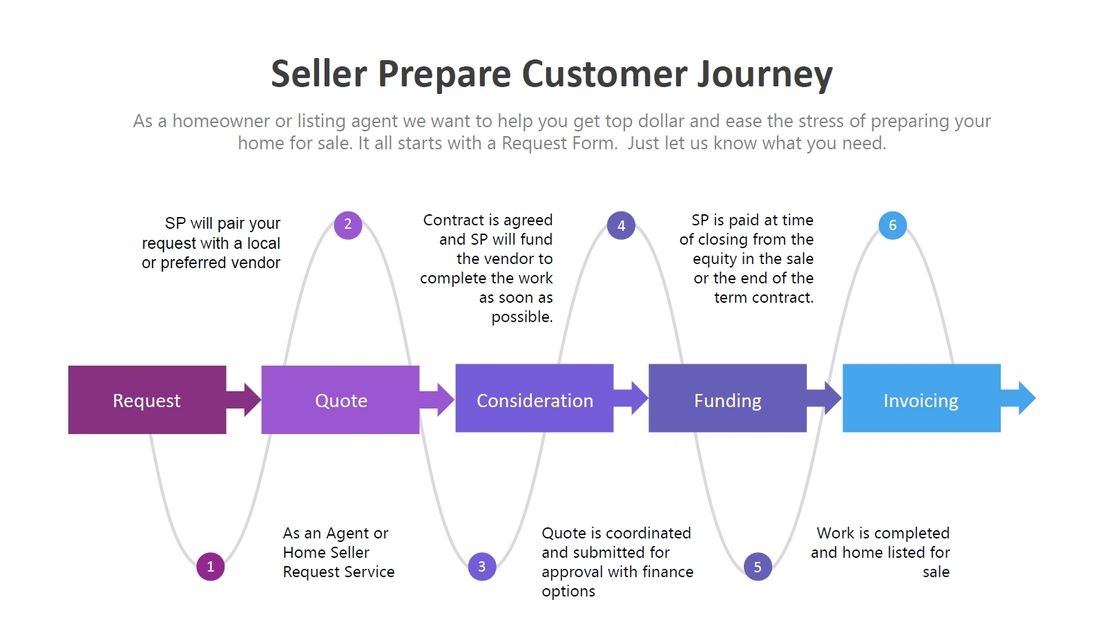 Seller Prepare Customer Journey

As a homeowner or listing agent we want to help you get top dollar and ease the stress of preparing your home for sale. It all starts with a Request Form. Just let us know what you need.

SP will pair your request with a local or preferred vendor

2

Contract is agreed and SP will fund the vendor to complete the work as soon as possible.

4

SP is paid at time of closing from the equity in the sale or the end of the term contract.

6

Request

Quote

Consideration

Funding

Invoicing

1

As an Agent or Home Seller Request Service

3

Quote is coordinated and submitted for approval with finance options

5

Work is completed and home listed for sale